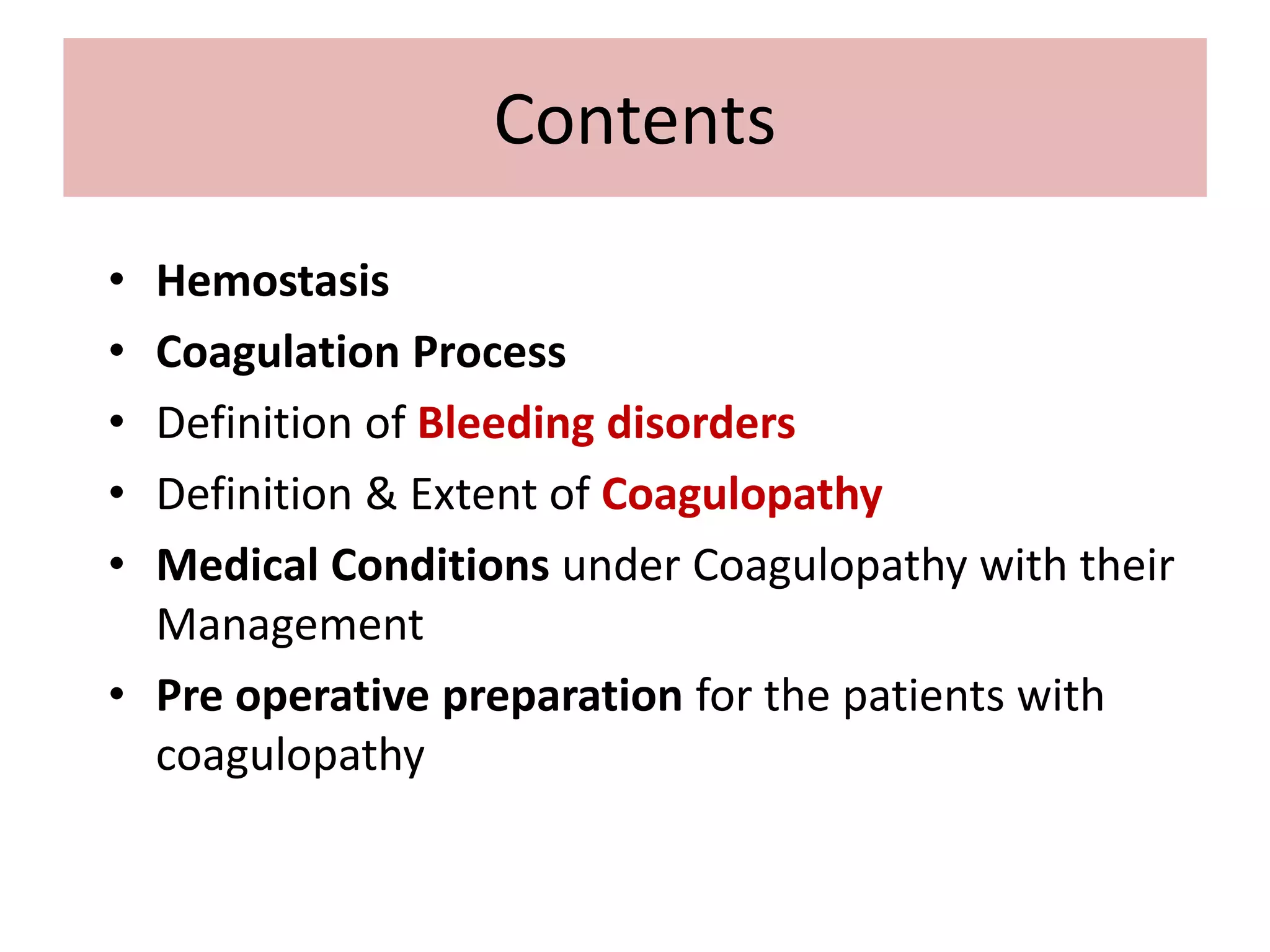 Contents

• Hemostasis
• Coagulation Process
• Definition of Bleeding disorders
• Definition & Extent of Coagulopathy
• Medical Conditions under Coagulopathy with their Management
• Pre operative preparation for the patients with coagulopathy